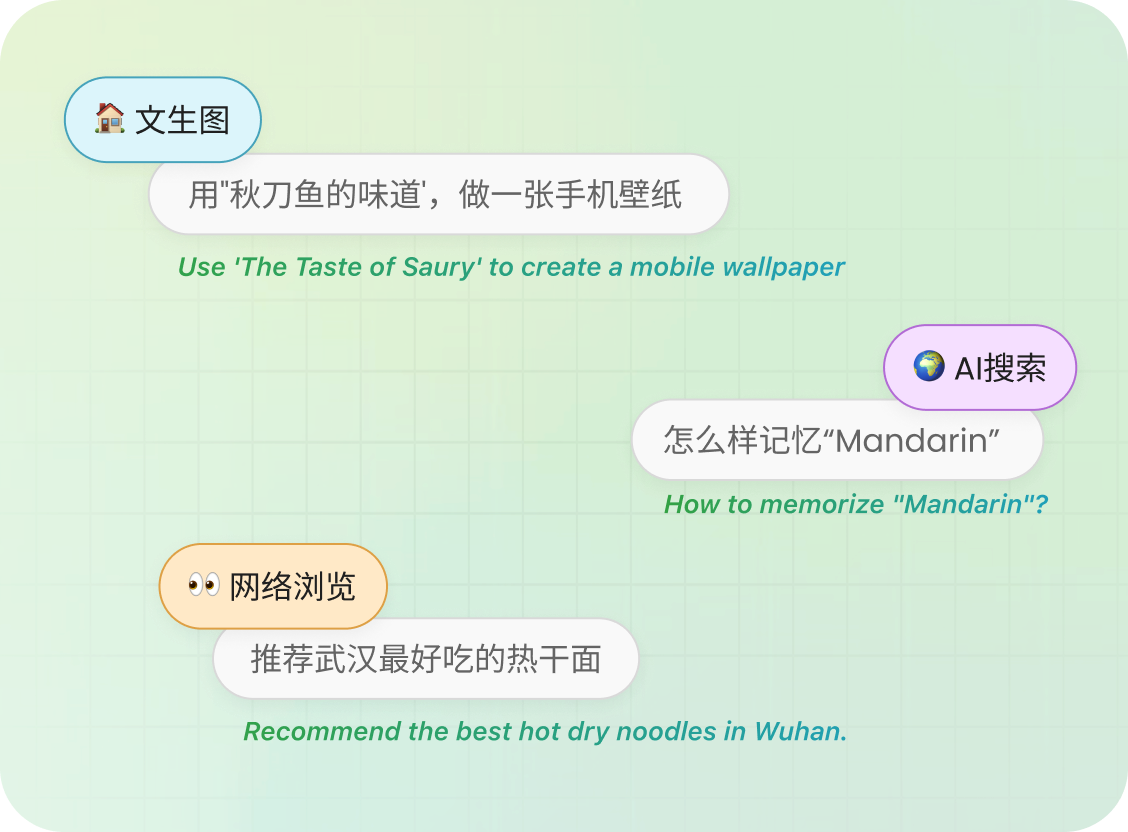 🏠 文生图

用"秋刀鱼的味道'，做一张手机壁纸

Use 'The Taste of Saury' to create a mobile wallpaper

🌍 AI搜索

怎么样记忆“Mandarin”

How to memorize "Mandarin"?

👀 网络浏览

推荐武汉最好吃的热干面

Recommend the best hot dry noodles in Wuhan.